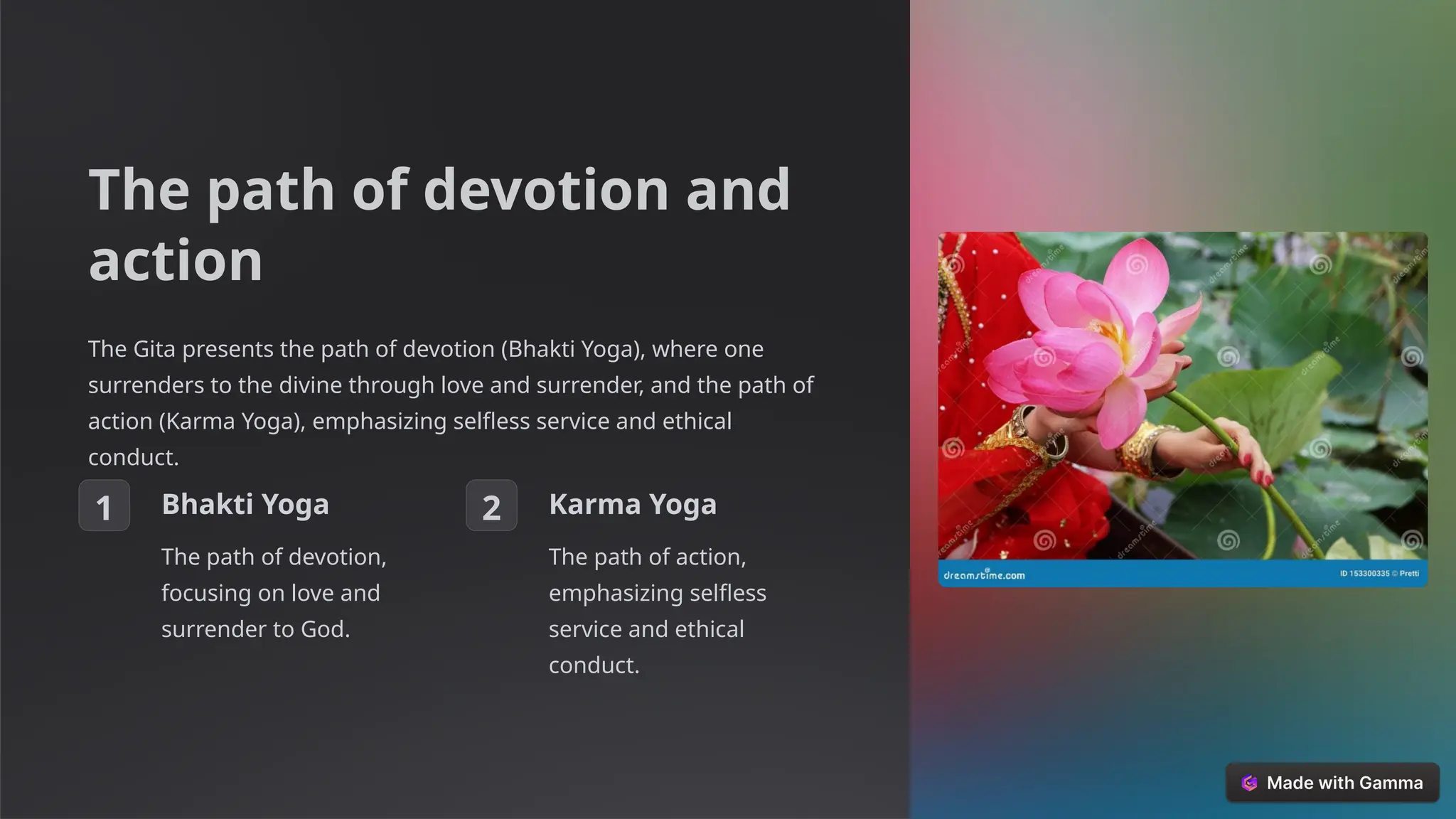 The path of devotion and action

The Gita presents the path of devotion (Bhakti Yoga), where one surrenders to the divine through love and surrender, and the path of action (Karma Yoga), emphasizing selfless service and ethical conduct.

1

Bhakti Yoga

The path of devotion, focusing on love and surrender to God.

2

Karma Yoga

The path of action, emphasizing selfless service and ethical conduct.

dreamstime.com

ID 153300335 © Pretti

Made with Gamma